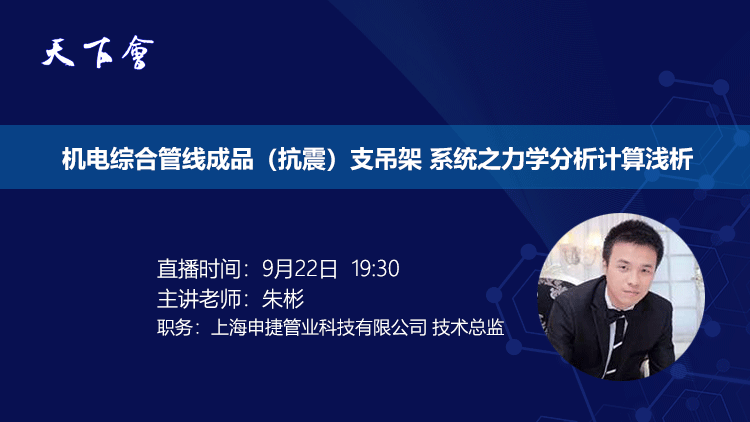 天下會

机电综合管线成品（抗震）支吊架 系统之力学分析计算浅析

直播时间：9月22日 19:30
主讲老师：朱彬
职务：上海申捷管业科技有限公司 技术总监